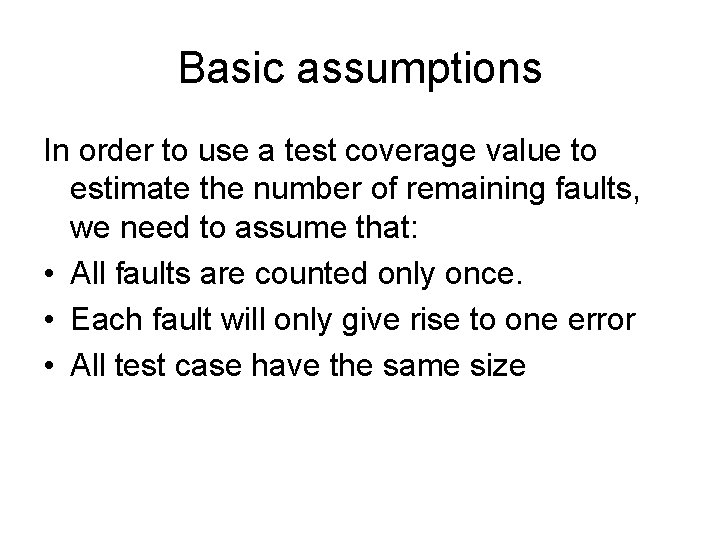 Basic assumptions

In order to use a test coverage value to estimate the number of remaining faults, we need to assume that:

• All faults are counted only once.
• Each fault will only give rise to one error
• All test case have the same size